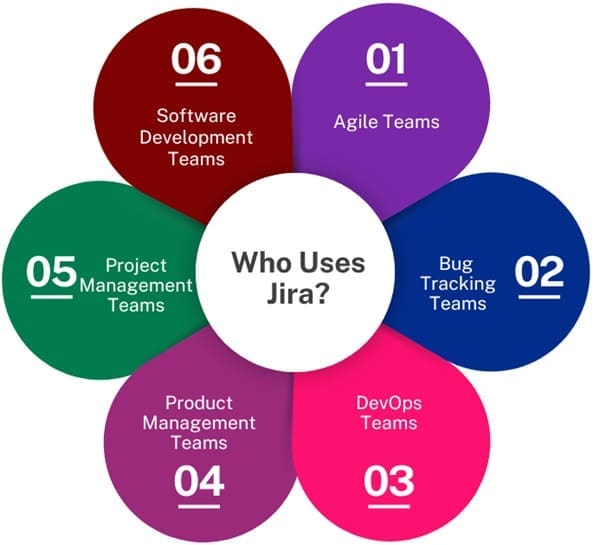 Who Uses Jira?

01
Agile Teams

02
Bug Tracking Teams

03
DevOps Teams

04
Product Management Teams

05
Project Management Teams

06
Software Development Teams